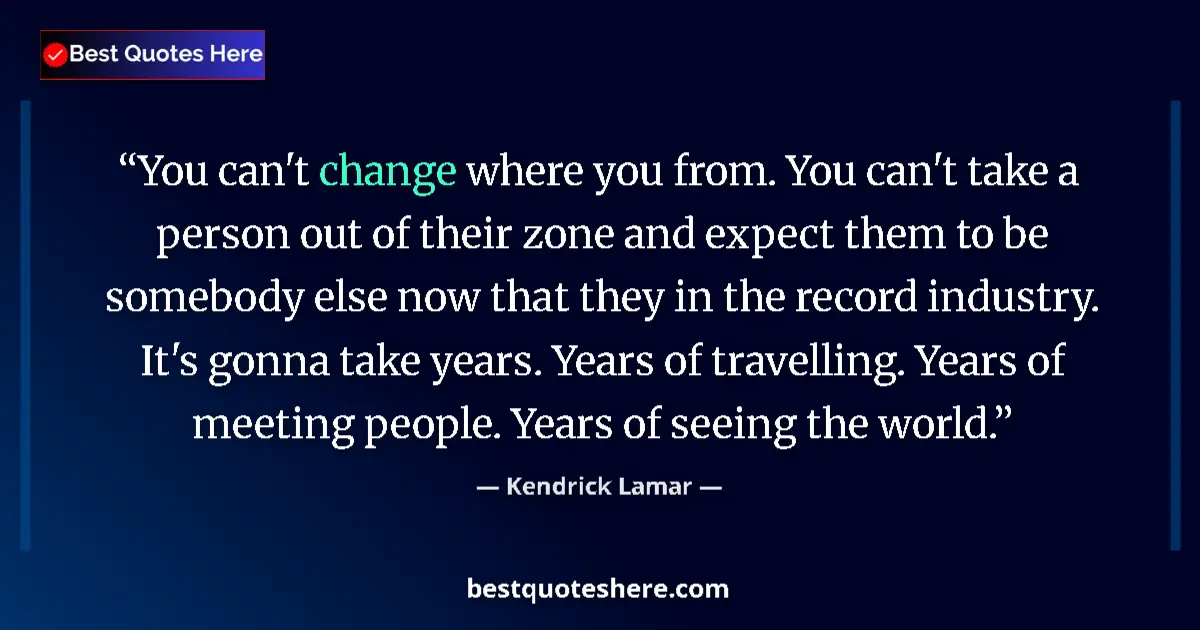 Best Quotes Here

“You can't change where you from. You can't take a person out of their zone and expect them to be somebody else now that they in the record industry. It's gonna take years. Years of travelling. Years of meeting people. Years of seeing the world.”

— Kendrick Lamar —

bestquoteshere.com